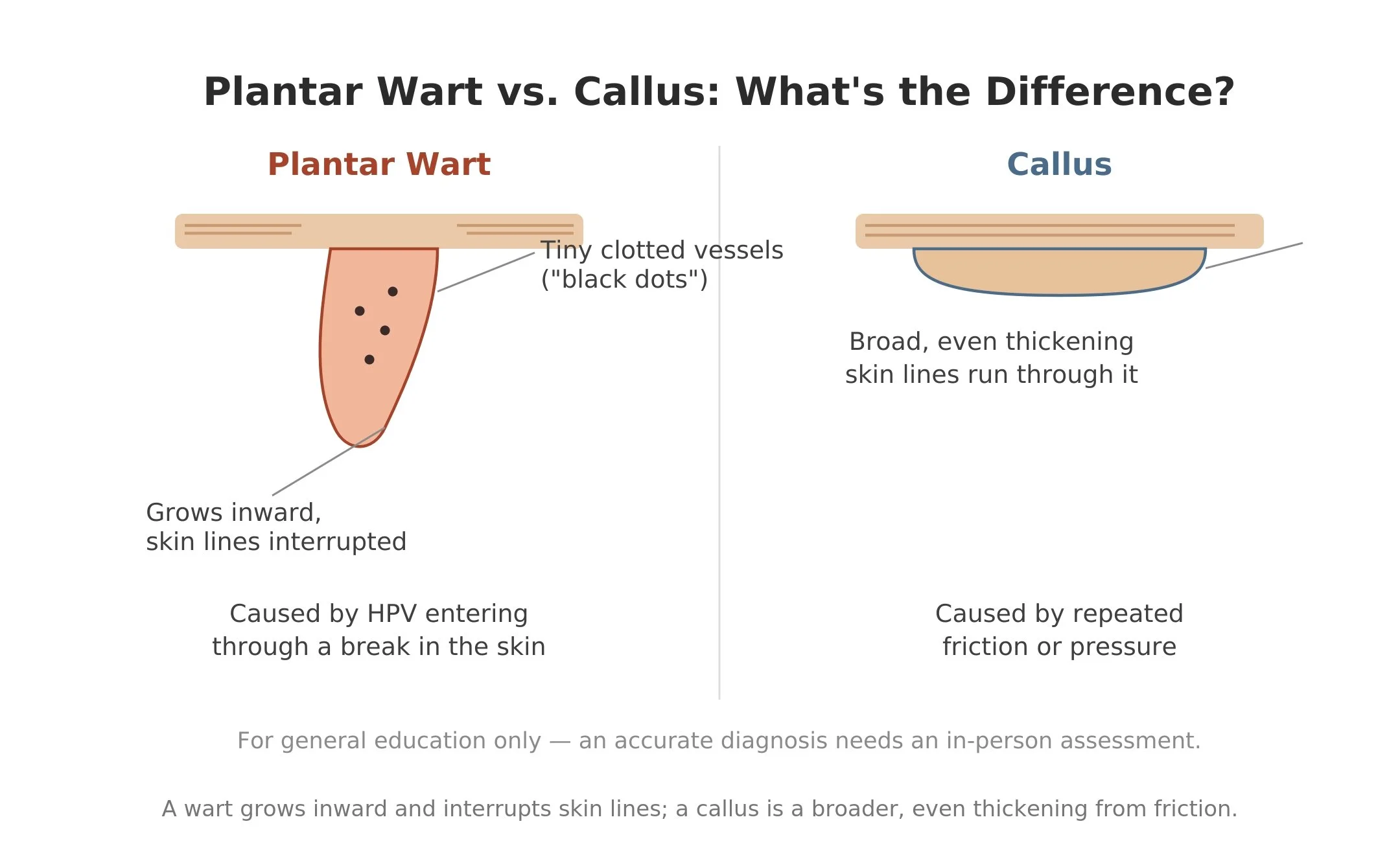 Plantar Wart vs. Callus: What's the Difference?

Plantar Wart

Tiny clotted vessels ("black dots")

Grows inward, skin lines interrupted

Caused by HPV entering through a break in the skin

Callus

Broad, even thickening skin lines run through it

Caused by repeated friction or pressure

For general education only — an accurate diagnosis needs an in-person assessment.

A wart grows inward and interrupts skin lines; a callus is a broader, even thickening from friction.